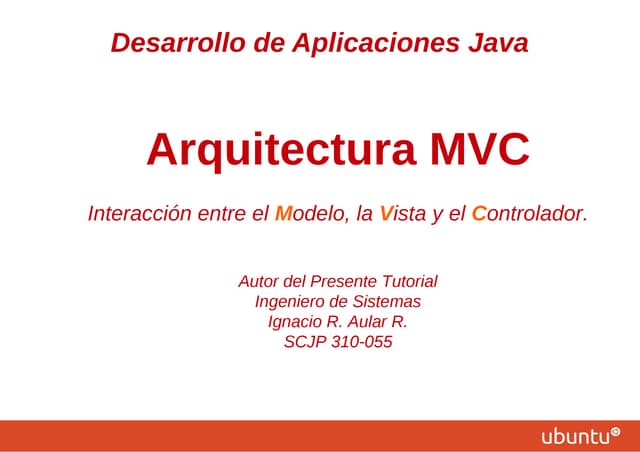 Desarrollo de Aplicaciones Java

Arquitectura MVC

Interacción entre el Modelo, la Vista y el Controlador.

Autor del Presente Tutorial
Ingeniero de Sistemas
Ignacio R. Aular R.
SCJP 310-055

ubuntu